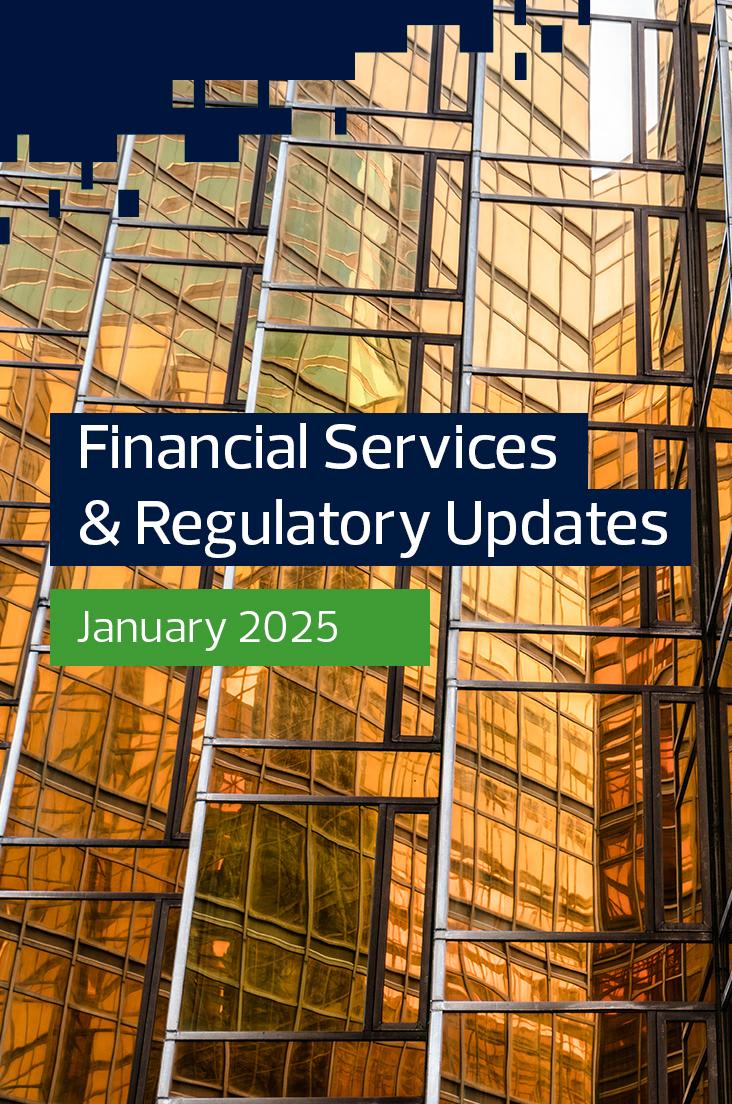 Financial Services
& Regulatory Updates

January 2025